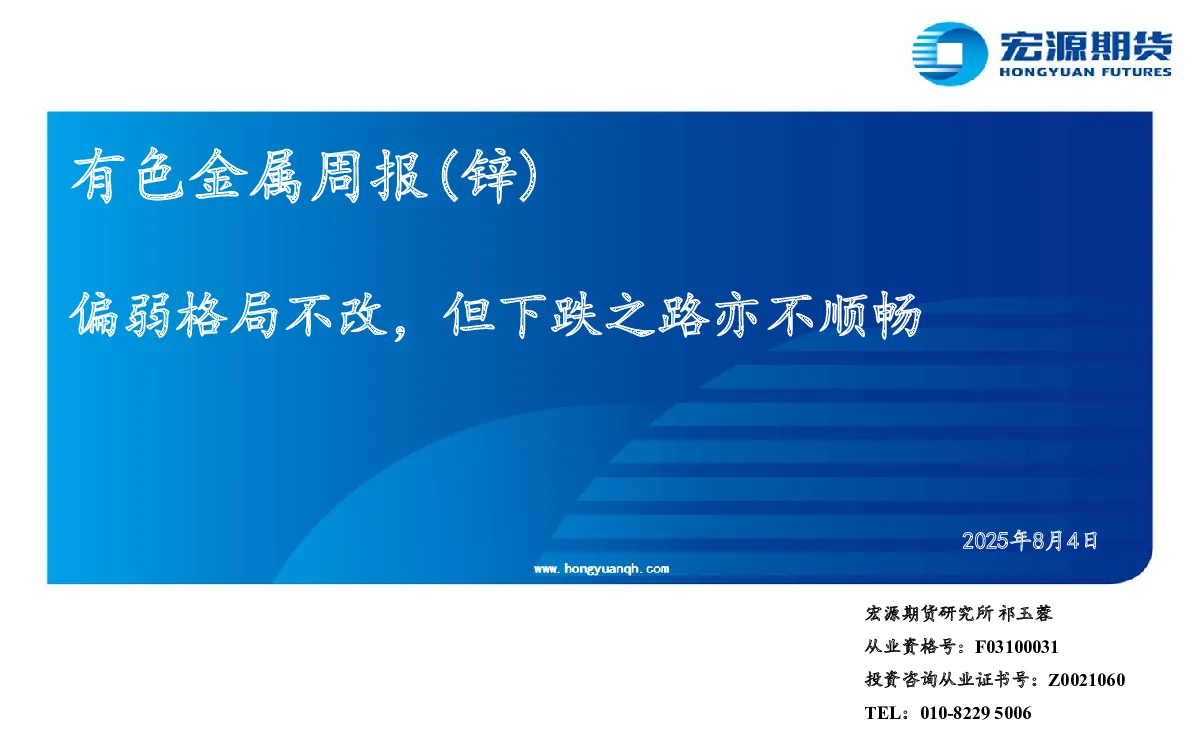 宏源期货
HONGYUAN FUTURES

有色金属周报(锌)

偏弱格局不改，但下跌之路亦不顺畅

2025年8月4日

www.hongyuanqh.com

宏源期货研究所 祁玉蓉
从业资格号：F03100031
投资咨询从业证书号：Z0021060
TEL：010-8229 5006